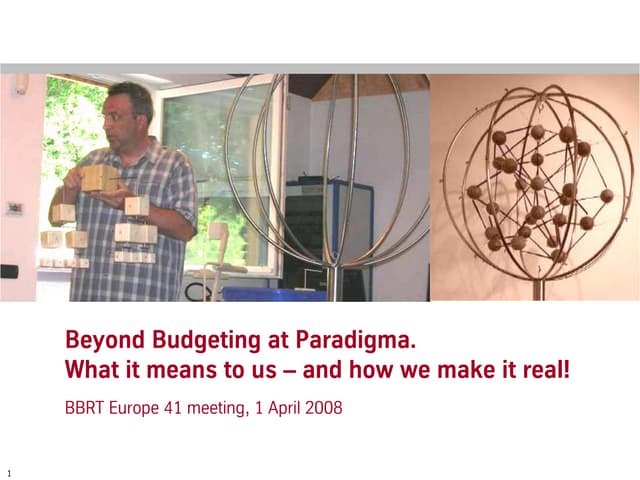 Beyond Budgeting at Paradigma.
What it means to us – and how we make it real!

BBRT Europe 41 meeting, 1 April 2008

1